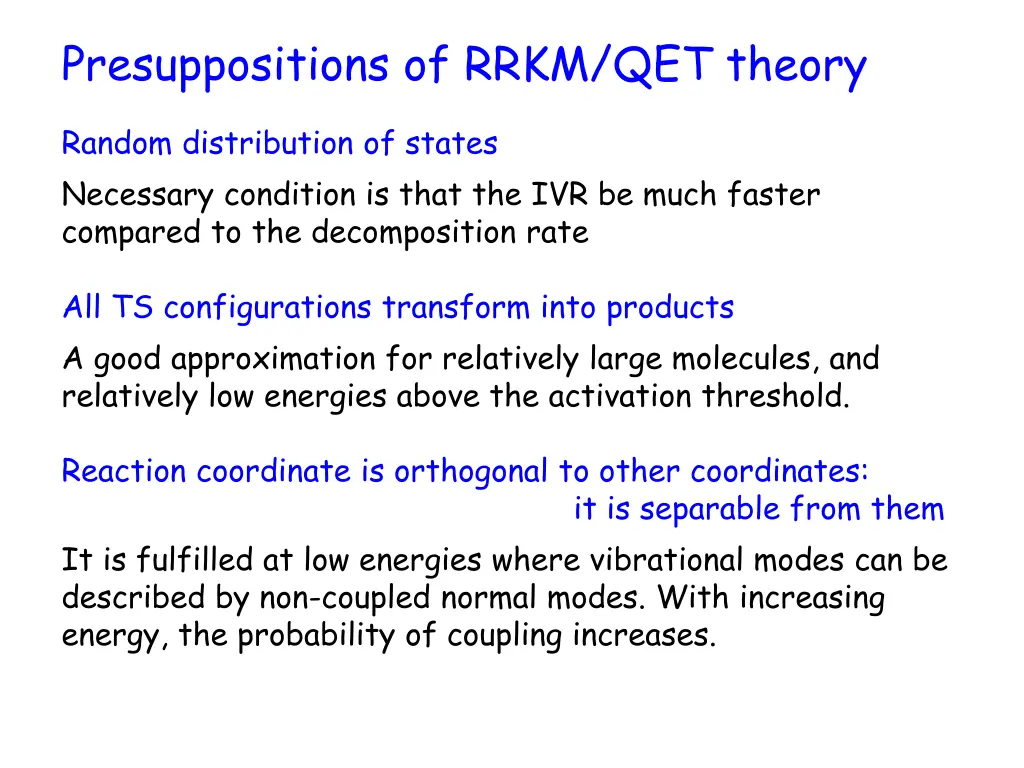 Presuppositions of RRKM/QET theory

Random distribution of states

Necessary condition is that the IVR be much faster compared to the decomposition rate

All TS configurations transform into products

A good approximation for relatively large molecules, and relatively low energies above the activation threshold.

Reaction coordinate is orthogonal to other coordinates: it is separable from them

It is fulfilled at low energies where vibrational modes can be described by non-coupled normal modes. With increasing energy, the probability of coupling increases.